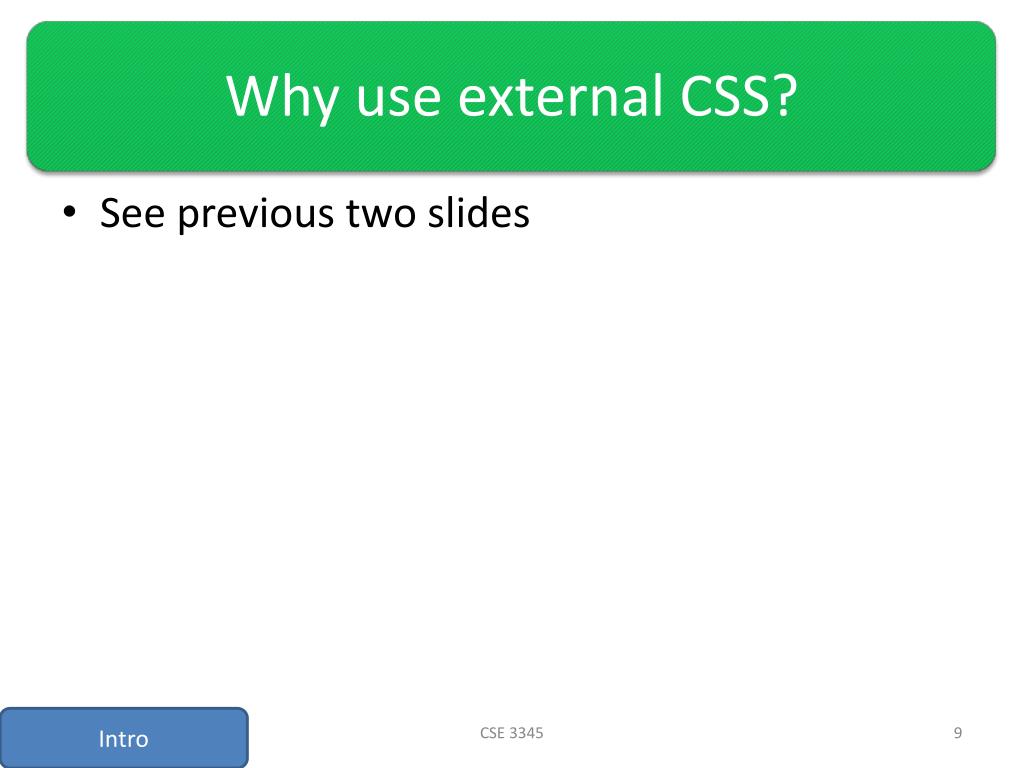 Why use external CSS?

• See previous two slides

Intro

CSE 3345

9